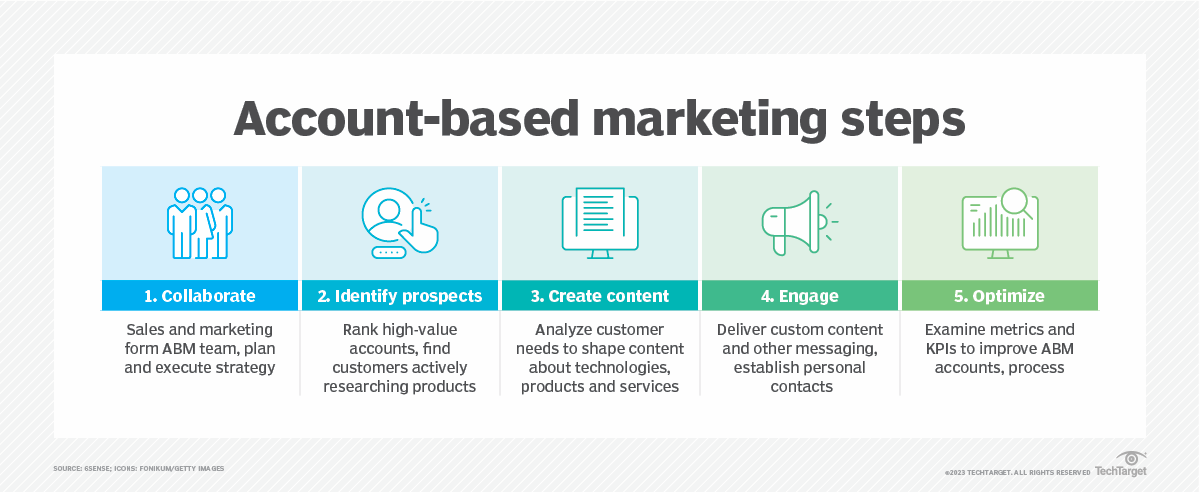 Account-based marketing steps

1. Collaborate
Sales and marketing form ABM team, plan and execute strategy

2. Identify prospects
Rank high-value accounts, find customers actively researching products

3. Create content
Analyze customer needs to shape content about technologies, products and services

4. Engage
Deliver custom content and other messaging, establish personal contacts

5. Optimize
Examine metrics and KPIs to improve ABM accounts, process

SOURCE: 6SENSE; ICONS: FONIKUM/GETTY IMAGES

©2023 TECHTARGET. ALL RIGHTS RESERVED TechTarget